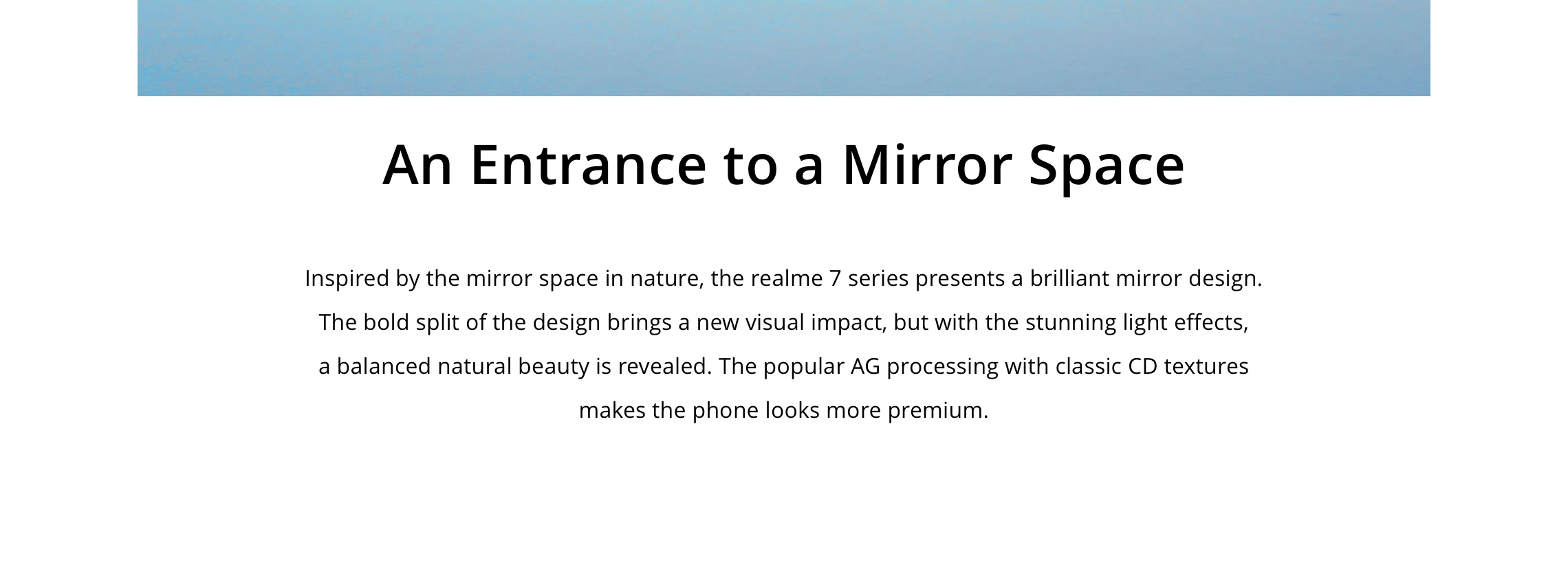 An Entrance to a Mirror Space

Inspired by the mirror space in nature, the realme 7 series presents a brilliant mirror design. The bold split of the design brings a new visual impact, but with the stunning light effects, a balanced natural beauty is revealed. The popular AG processing with classic CD textures makes the phone looks more premium.